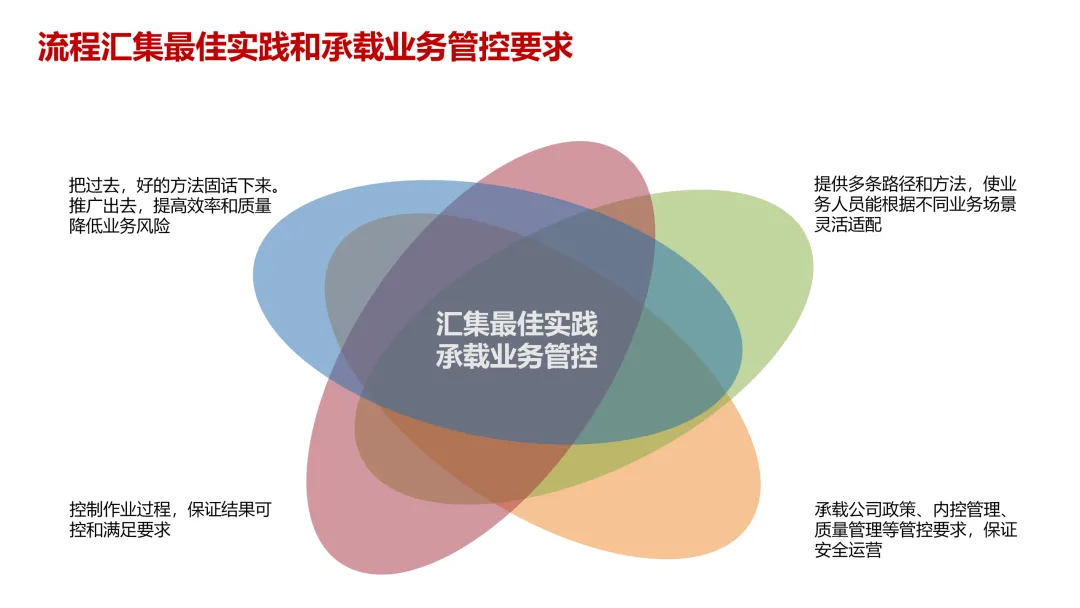 流程汇集最佳实践和承载业务管控要求

把过去，好的方法固话下来。推广出去，提高效率和质量降低业务风险

提供多条路径和方法，使业务人员能根据不同业务场景灵活适配

汇集最佳实践
承载业务管控

控制作业过程，保证结果可控和满足要求

承载公司政策、内控管理、质量管理等管控要求，保证安全运营